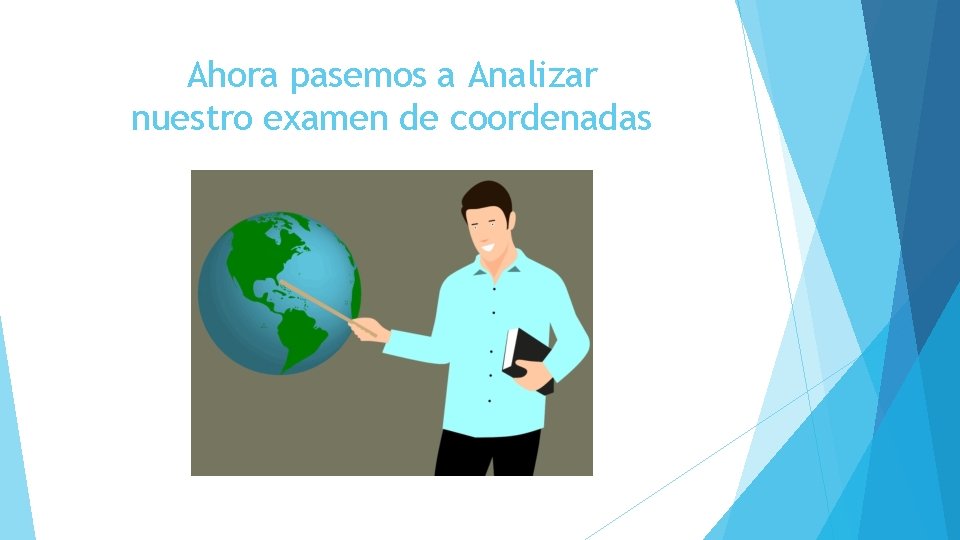 Ahora pasemos a Analizar
nuestro examen de coordenadas